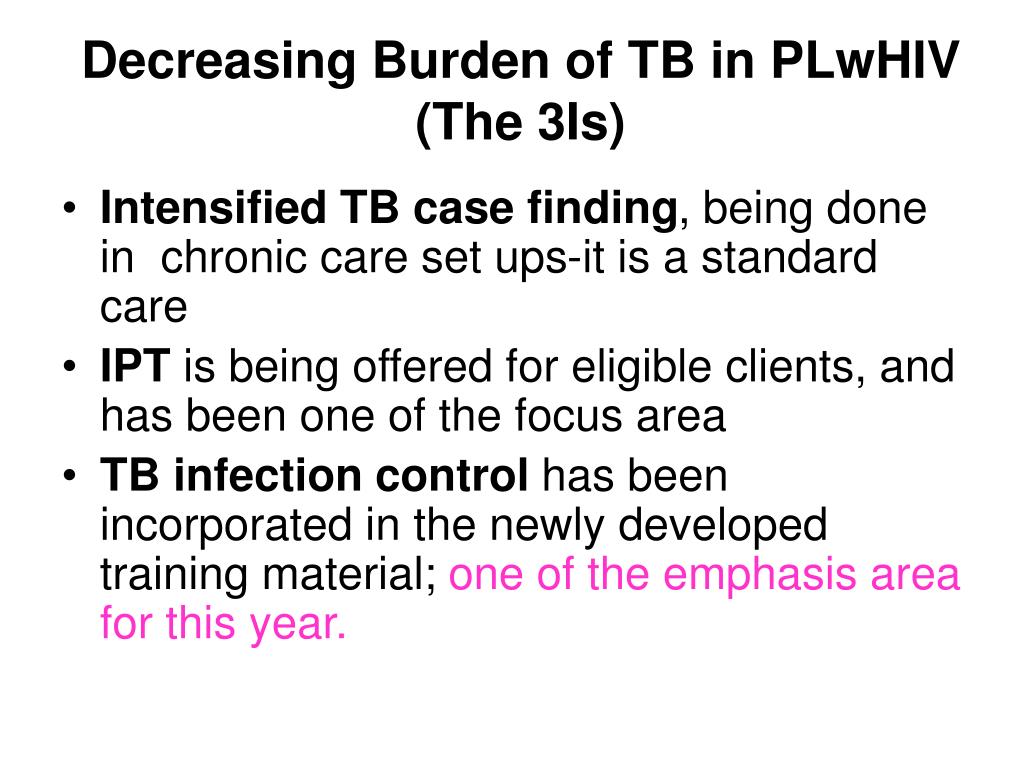 Decreasing Burden of TB in PLwHIV (The 3Is)

• Intensified TB case finding, being done in chronic care set ups-it is a standard care
• IPT is being offered for eligible clients, and has been one of the focus area
• TB infection control has been incorporated in the newly developed training material; one of the emphasis area for this year.